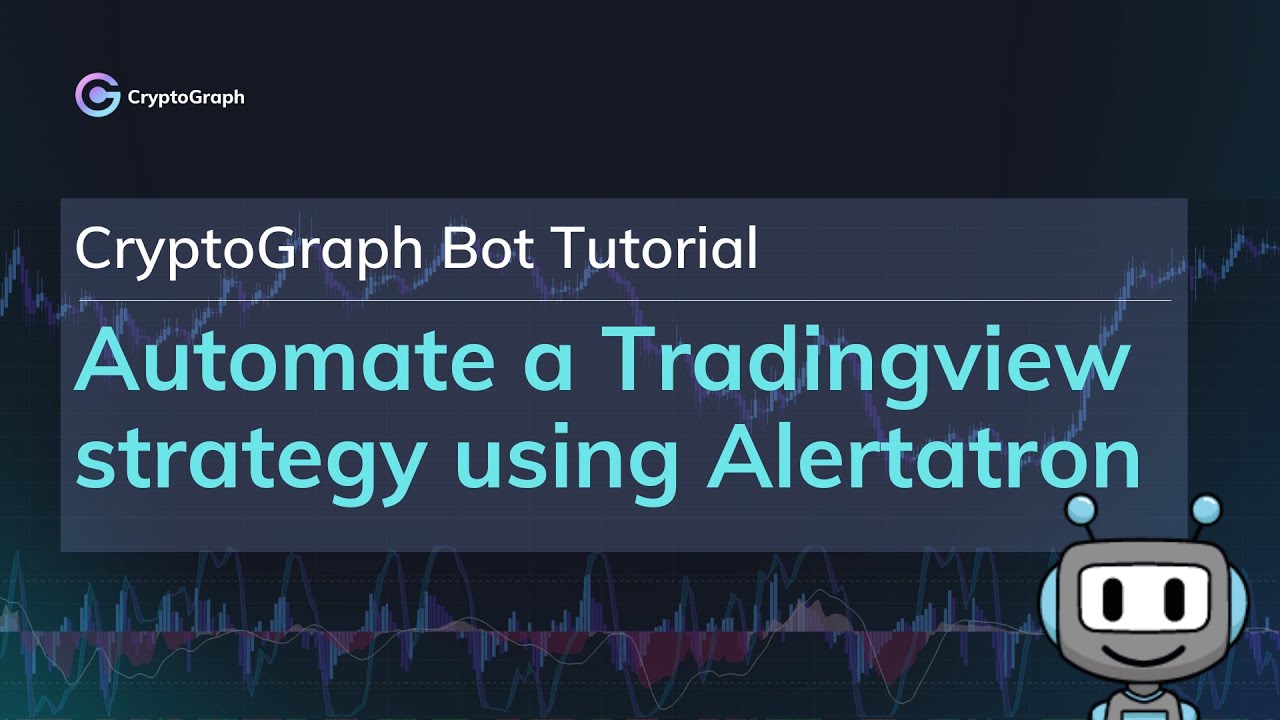 CryptoGraph

CryptoGraph Bot Tutorial

Automate a Tradingview strategy using Alertatron